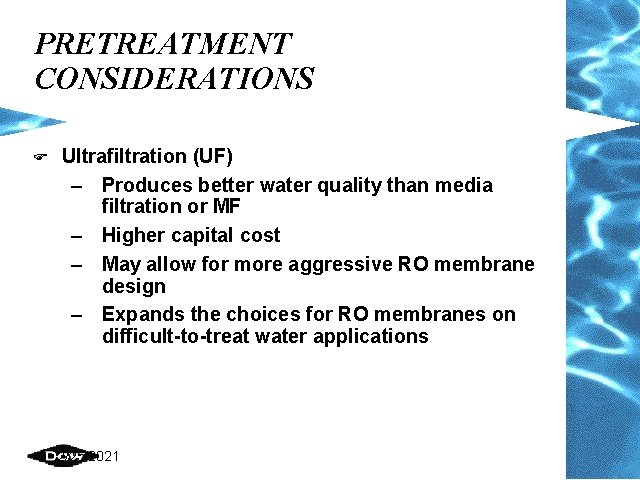 PRETREATMENT CONSIDERATIONS

Ultrafiltration (UF)
– Produces better water quality than media filtration or MF
– Higher capital cost
– May allow for more aggressive RO membrane design
– Expands the choices for RO membranes on difficult-to-treat water applications

Dow 2021